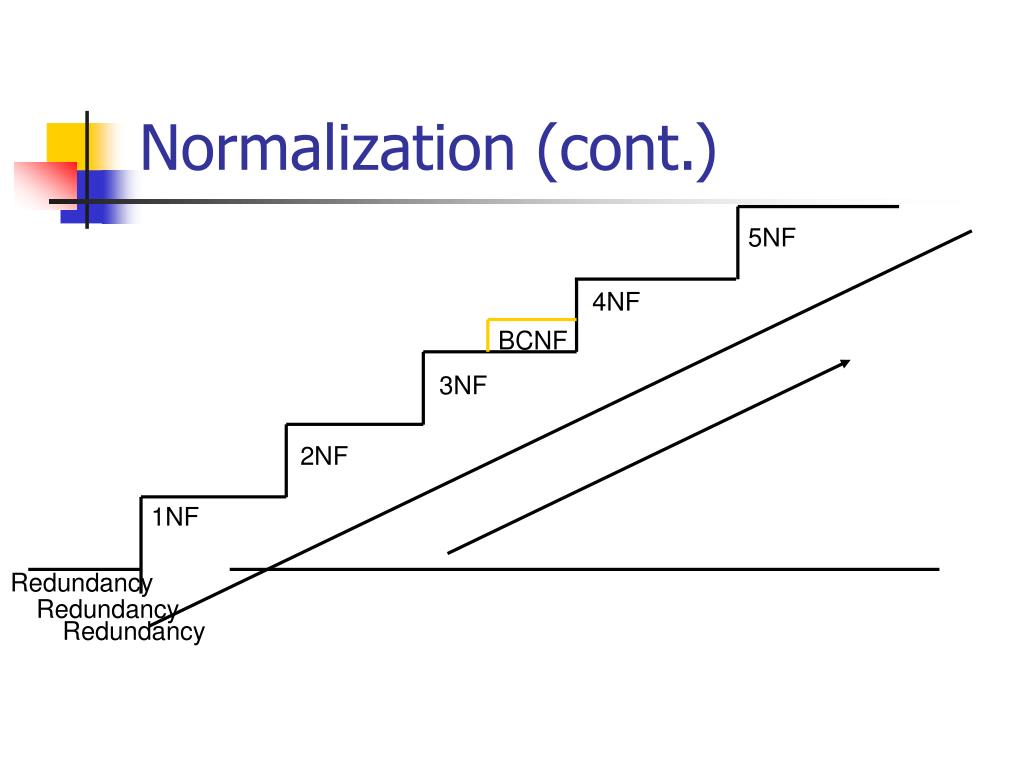 Normalization (cont.)

5NF

4NF

BCNF

3NF

2NF

1NF

Redundancy
Redundancy
Redundancy